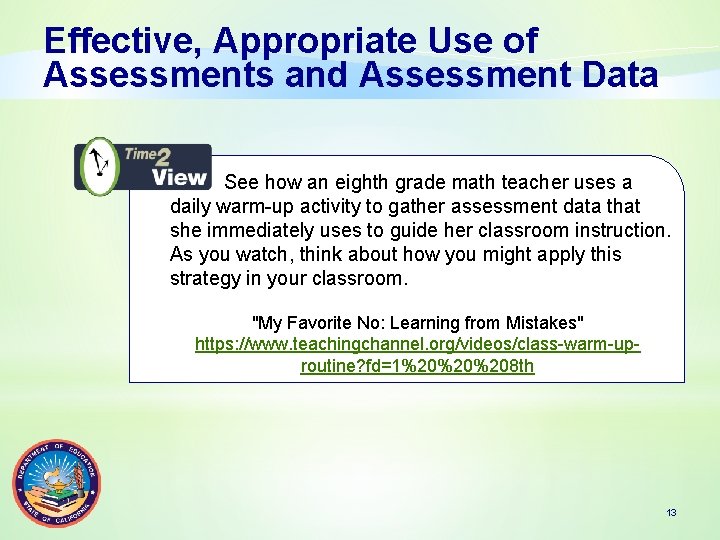 Effective, Appropriate Use of Assessments and Assessment Data

Time2 View

See how an eighth grade math teacher uses a daily warm-up activity to gather assessment data that she immediately uses to guide her classroom instruction. As you watch, think about how you might apply this strategy in your classroom.

"My Favorite No: Learning from Mistakes"
https://www.teachingchannel.org/videos/class-warm-up-routine?fd=1%20%20%208th

DEPARTMENT OF EDUCATION STATE OF CALIFORNIA

13